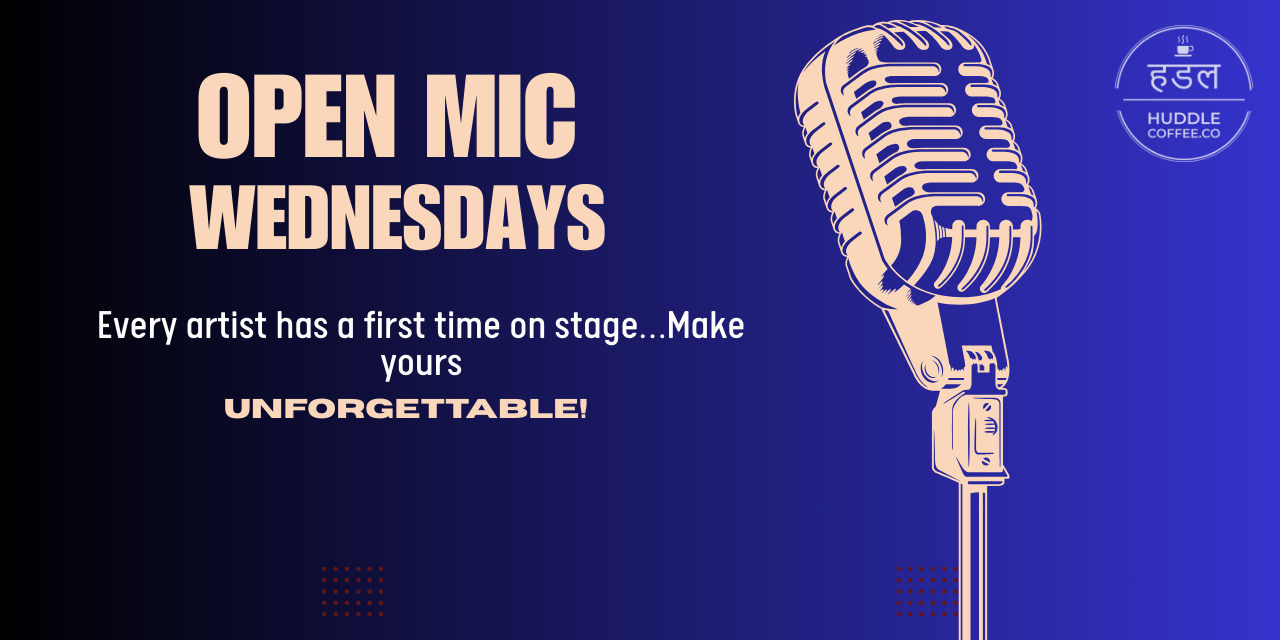 OPEN MIC
WEDNESDAYS

Every artist has a first time on stage...Make yours

UNFORGETTABLE!

हडल
HUDDLE
COFFEE.CO